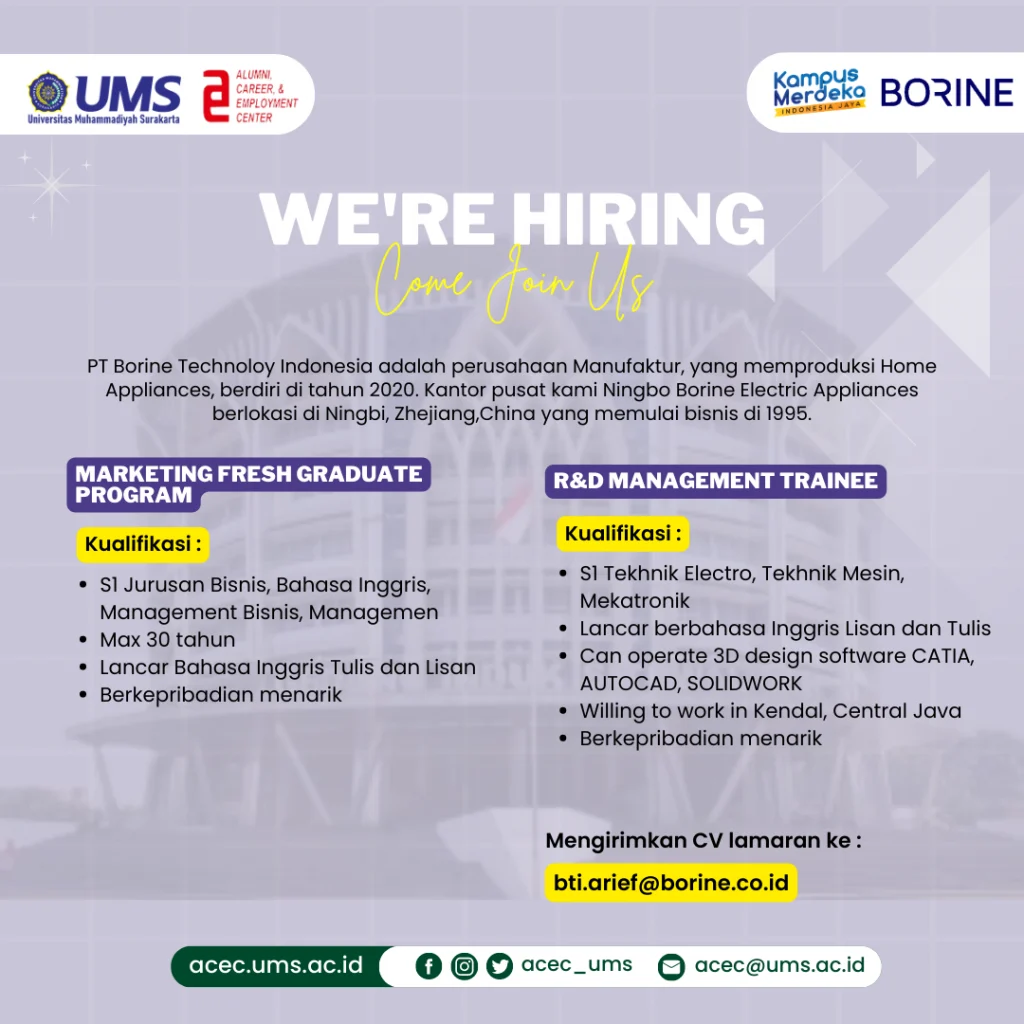 UMS
Universitas Muhammadiyah Surakarta

ALUMNI, CAREER, & EMPLOYMENT CENTER

Kampus Merdeka
INDONESIA JAYA

BORINE

WE'RE HIRING
Come Join Us

PT Borine Technoloy Indonesia adalah perusahaan Manufaktur, yang memproduksi Home Appliances, berdiri di tahun 2020. Kantor pusat kami Ningbo Borine Electric Appliances berlokasi di Ningbi, Zhejiang,China yang memulai bisnis di 1995.

MARKETING FRESH GRADUATE PROGRAM

Kualifikasi :

- S1 Jurusan Bisnis, Bahasa Inggris, Management Bisnis, Managemen
- Max 30 tahun
- Lancar Bahasa Inggris Tulis dan Lisan
- Berkepribadian menarik

R&D MANAGEMENT TRAINEE

Kualifikasi :

- S1 Tekhnik Electro, Tekhnik Mesin, Mekatronik
- Lancar berbahasa Inggris Lisan dan Tulis
- Can operate 3D design software CATIA, AUTOCAD, SOLIDWORK
- Willing to work in Kendal, Central Java
- Berkepribadian menarik

Mengirimkan CV lamaran ke :

bti.arief@borine.co.id

acec.ums.ac.id

acec_ums

acec@ums.ac.id